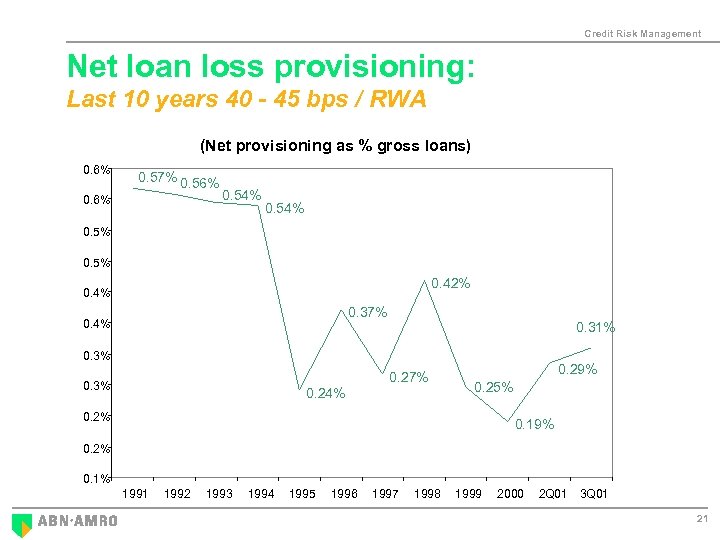 Credit Risk Management

Net loan loss provisioning:
Last 10 years 40 - 45 bps / RWA

(Net provisioning as % gross loans)

0.6%
0.6%
0.5%
0.5%
0.4%
0.4%
0.3%
0.3%
0.2%
0.2%
0.1%

0.57% 0.56% 0.54% 0.54% 0.24% 0.37% 0.27% 0.42% 0.25% 0.19% 0.29% 0.31%

1991 1992 1993 1994 1995 1996 1997 1998 1999 2000 2Q01 3Q01

ABN·AMRO

21